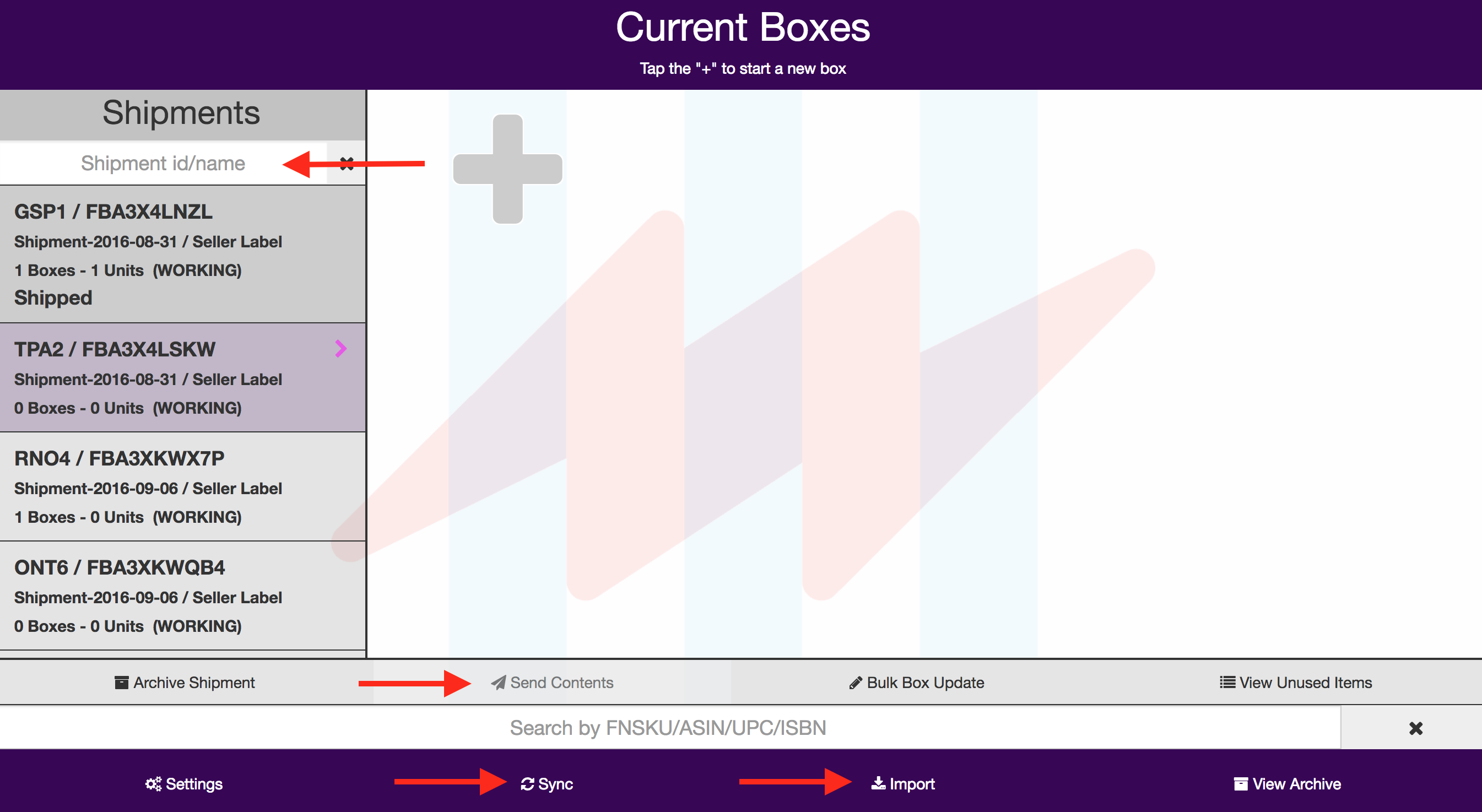 Current Boxes

Tap the "+" to start a new box

Shipments

Shipment id/name

GSP1 / FBA3X4LNZL
Shipment-2016-08-31 / Seller Label
1 Boxes - 1 Units (WORKING)
Shipped

TPA2 / FBA3X4LSKW
Shipment-2016-08-31 / Seller Label
0 Boxes - 0 Units (WORKING)

RNO4 / FBA3XKWX7P
Shipment-2016-09-06 / Seller Label
1 Boxes - 0 Units (WORKING)

ONT6 / FBA3XKWQB4
Shipment-2016-09-06 / Seller Label
0 Boxes - 0 Units (WORKING)

Archive Shipment Send Contents Bulk Box Update View Unused Items

Search by FNSKU/ASIN/UPC/ISBN

Settings Sync Import View Archive